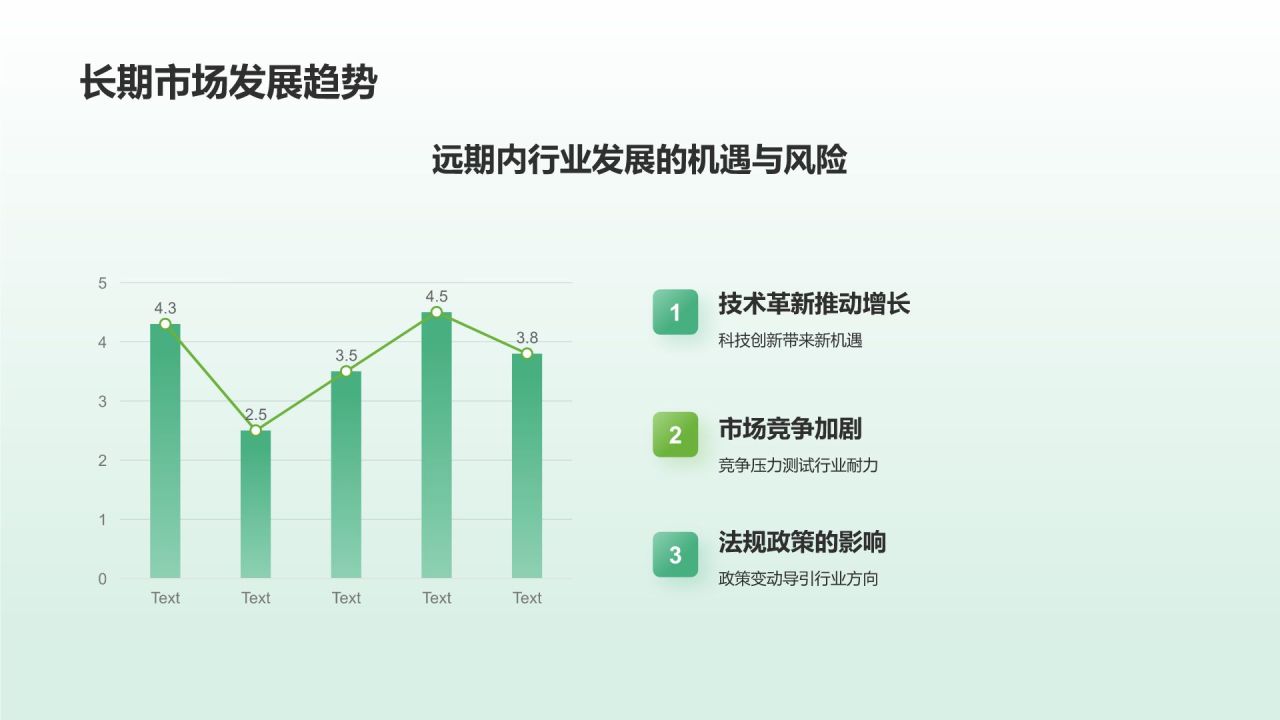 长期市场发展趋势

远期内行业发展的机遇与风险

5
4
3
2
1
0

4.3
2.5
3.5
4.5
3.8

Text Text Text Text Text

1
技术革新推动增长
科技创新带来新机遇

2
市场竞争加剧
竞争压力测试行业耐力

3
法规政策的影响
政策变动导引行业方向